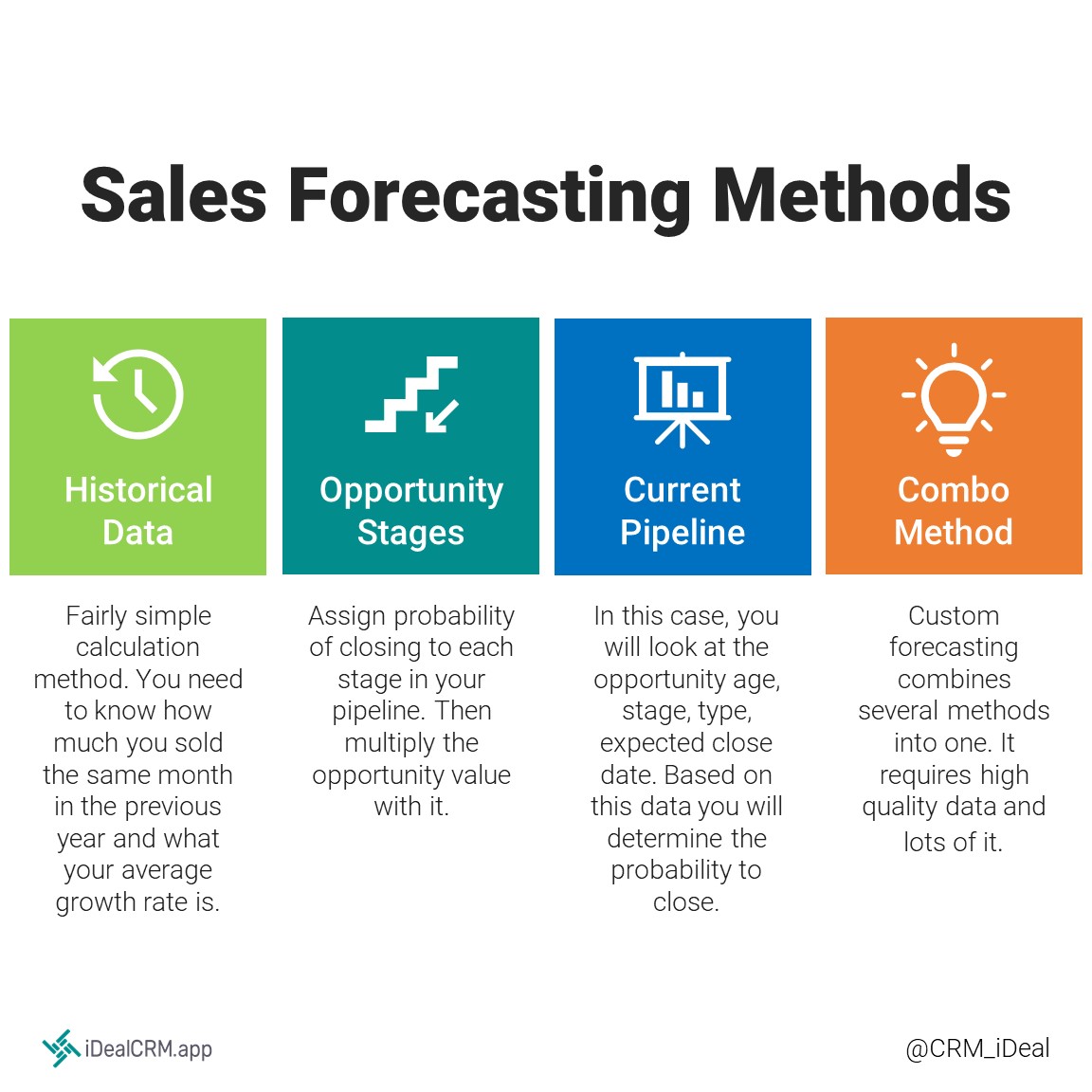 Sales Forecasting Methods

Historical Data

Fairly simple calculation method. You need to know how much you sold the same month in the previous year and what your average growth rate is.

Opportunity Stages

Assign probability of closing to each stage in your pipeline. Then multiply the opportunity value with it.

Current Pipeline

In this case, you will look at the opportunity age, stage, type, expected close date. Based on this data you will determine the probability to close.

Combo Method

Custom forecasting combines several methods into one. It requires high quality data and lots of it.

iDealCRM.app

@CRM_iDeal